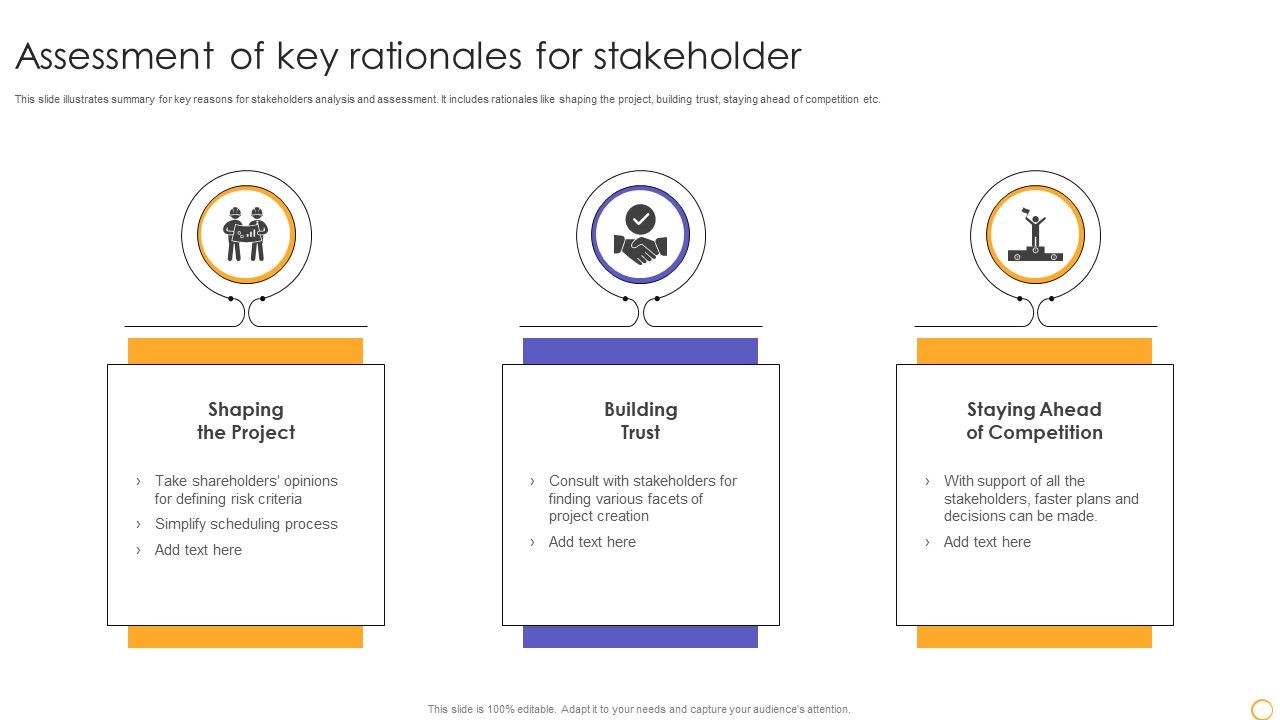 Assessment of key rationales for stakeholder

This slide illustrates summary for key reasons for stakeholders analysis and assessment. It includes rationales like shaping the project, building trust, staying ahead of competition etc.

Shaping the Project

› Take shareholders' opinions for defining risk criteria
› Simplify scheduling process
› Add text here

Building Trust

› Consult with stakeholders for finding various facets of project creation
› Add text here

Staying Ahead of Competition

› With support of all the stakeholders, faster plans and decisions can be made.
› Add text here

This slide is 100% editable. Adapt it to your needs and capture your audience's attention.